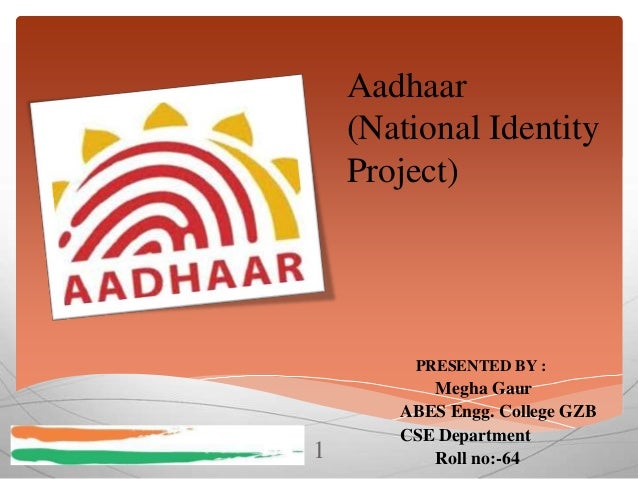 AADHAAR

Aadhaar (National Identity Project)

PRESENTED BY :
Megha Gaur
ABES Engg. College GZB
CSE Department
Roll no:-64

1